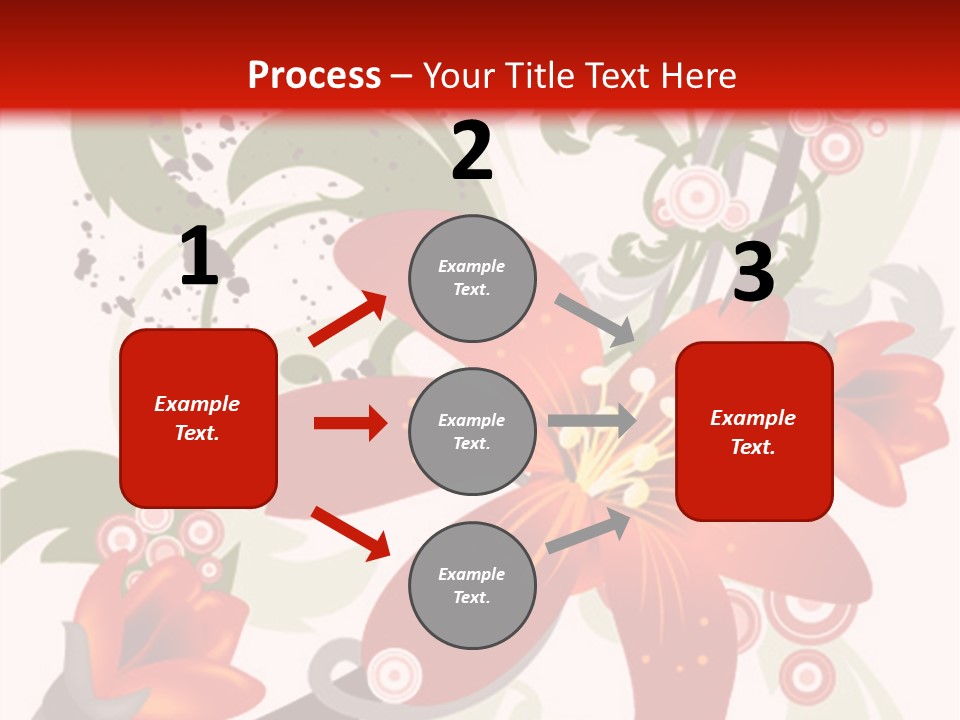 Process – Your Title Text Here

1

Example Text.

2

Example Text.

Example Text.

Example Text.

3

Example Text.